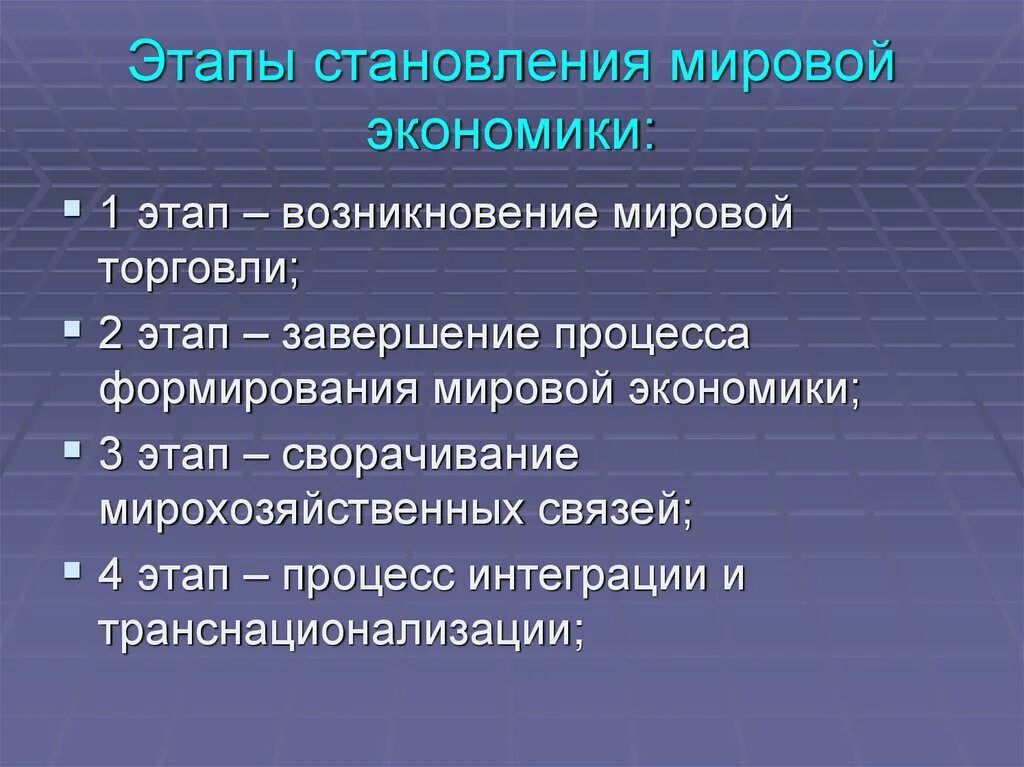 Этапы становления мировой экономики:

1 этап – возникновение мировой торговли;

2 этап – завершение процесса формирования мировой экономики;

3 этап – сворачивание мирохозяйственных связей;

4 этап – процесс интеграции и транснационализации;